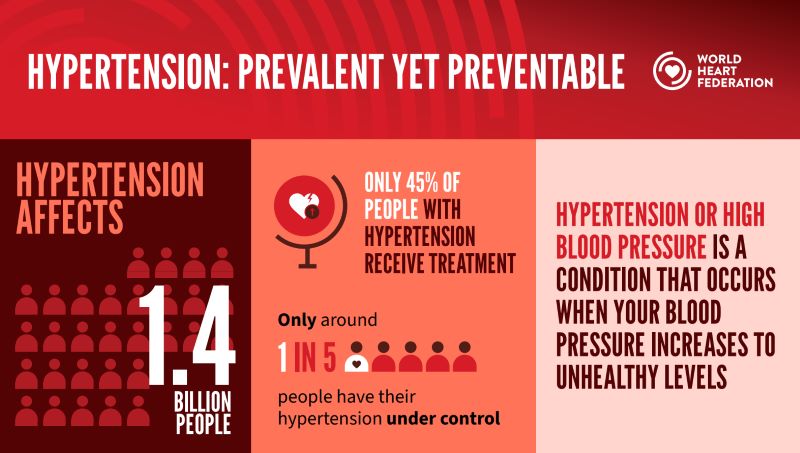 HYPERTENSION: PREVALENT YET PREVENTABLE

WORLD HEART FEDERATION

HYPERTENSION AFFECTS

1.4 BILLION PEOPLE

ONLY 45% OF PEOPLE WITH HYPERTENSION RECEIVE TREATMENT

Only around 1 IN 5 people have their hypertension under control

HYPERTENSION OR HIGH BLOOD PRESSURE IS A CONDITION THAT OCCURS WHEN YOUR BLOOD PRESSURE INCREASES TO UNHEALTHY LEVELS